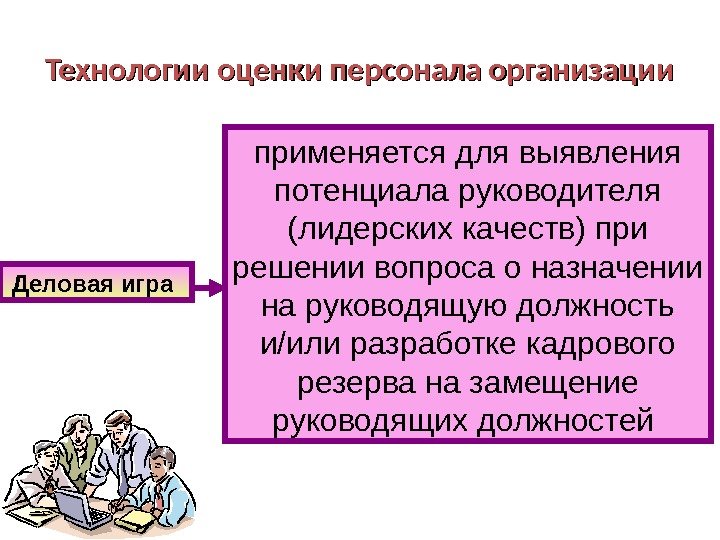 Технологии оценки персонала организации

Деловая игра

применяется для выявления потенциала руководителя (лидерских качеств) при решении вопроса о назначении на руководящую должность и/или разработке кадрового резерва на замещение руководящих должностей